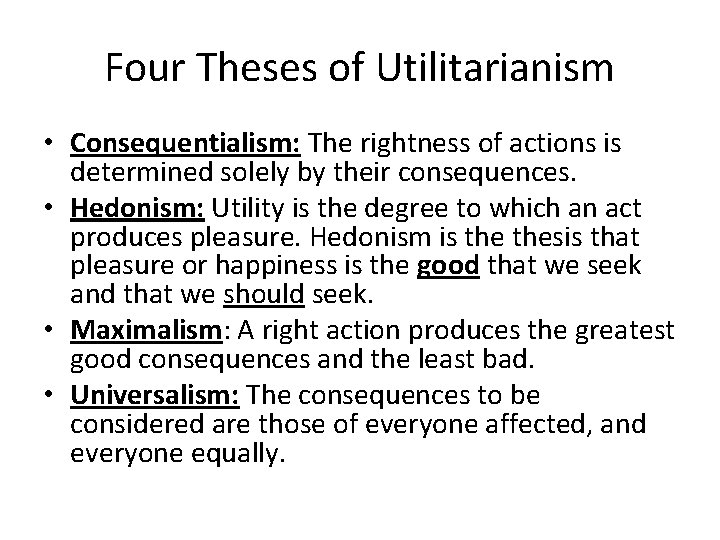 Four Theses of Utilitarianism

• Consequentialism: The rightness of actions is determined solely by their consequences.

• Hedonism: Utility is the degree to which an act produces pleasure. Hedonism is the thesis that pleasure or happiness is the good that we seek and that we should seek.

• Maximalism: A right action produces the greatest good consequences and the least bad.

• Universalism: The consequences to be considered are those of everyone affected, and everyone equally.